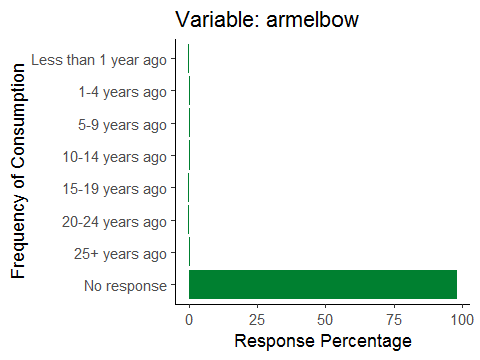 Variable: armelbow

Frequency of Consumption

Less than 1 year ago
1-4 years ago
5-9 years ago
10-14 years ago
15-19 years ago
20-24 years ago
25+ years ago
No response

0
25
50
75
100

Response Percentage